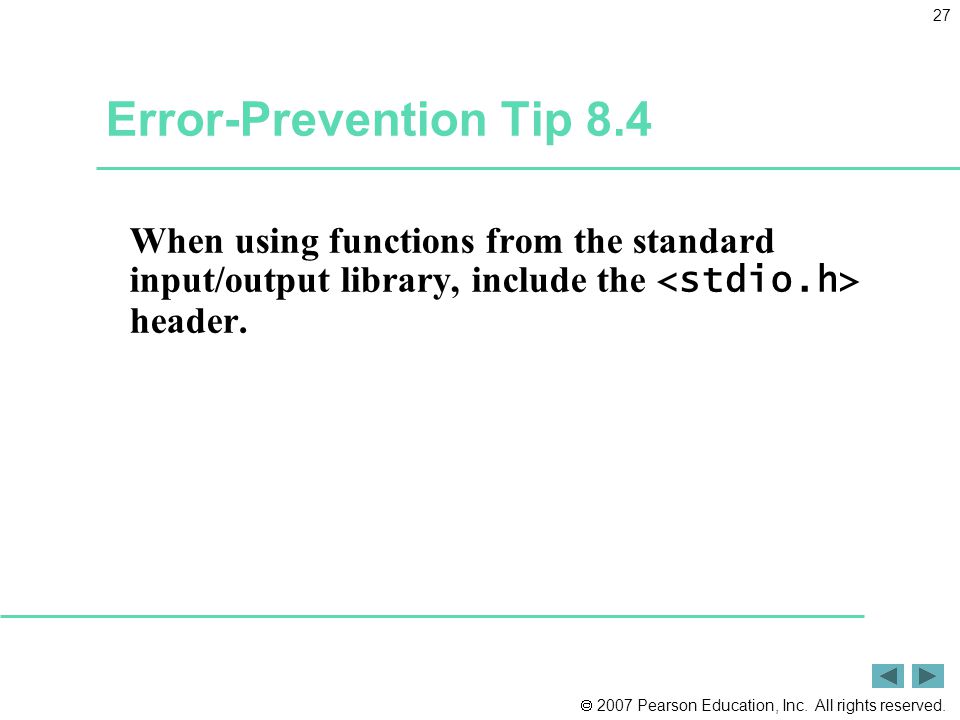 27

Error-Prevention Tip 8.4

When using functions from the standard input/output library, include the <stdio.h> header.

© 2007 Pearson Education, Inc. All rights reserved.